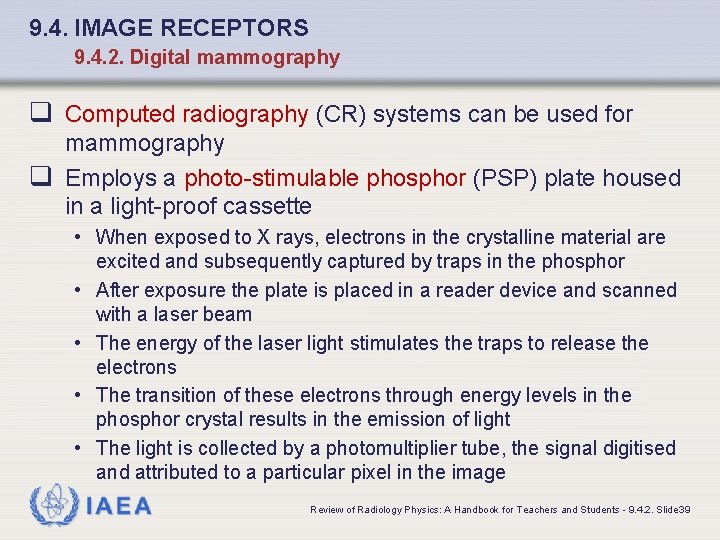 9.4. IMAGE RECEPTORS
9.4.2. Digital mammography

❑ Computed radiography (CR) systems can be used for mammography

❑ Employs a photo-stimulable phosphor (PSP) plate housed in a light-proof cassette

• When exposed to X rays, electrons in the crystalline material are excited and subsequently captured by traps in the phosphor

• After exposure the plate is placed in a reader device and scanned with a laser beam

• The energy of the laser light stimulates the traps to release the electrons

• The transition of these electrons through energy levels in the phosphor crystal results in the emission of light

• The light is collected by a photomultiplier tube, the signal digitised and attributed to a particular pixel in the image

IAEA

Review of Radiology Physics: A Handbook for Teachers and Students - 9.4.2. Slide39